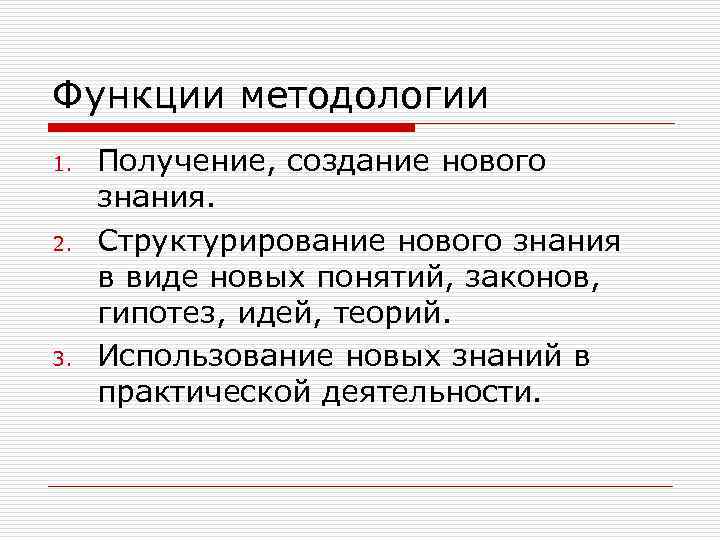 Функции методологии

1. Получение, создание нового знания.
2. Структурирование нового знания в виде новых понятий, законов, гипотез, идей, теорий.
3. Использование новых знаний в практической деятельности.